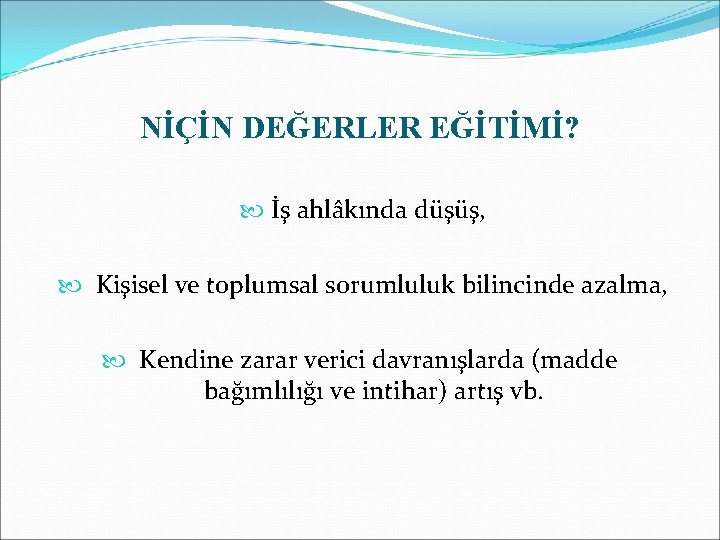 NİÇİN DEĞERLER EĞİTİMİ?

İş ahlâkında düşüş,

Kişisel ve toplumsal sorumluluk bilincinde azalma,

Kendine zarar verici davranışlarda (madde bağımlılığı ve intihar) artış vb.